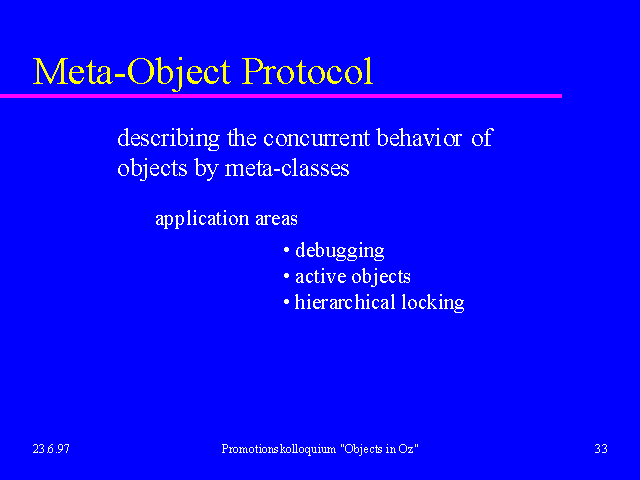 Meta-Object Protocol

describing the concurrent behavior of objects by meta-classes

application areas

• debugging
• active objects
• hierarchical locking

23.6.97

Promotionskolloquium "Objects in Oz"

33